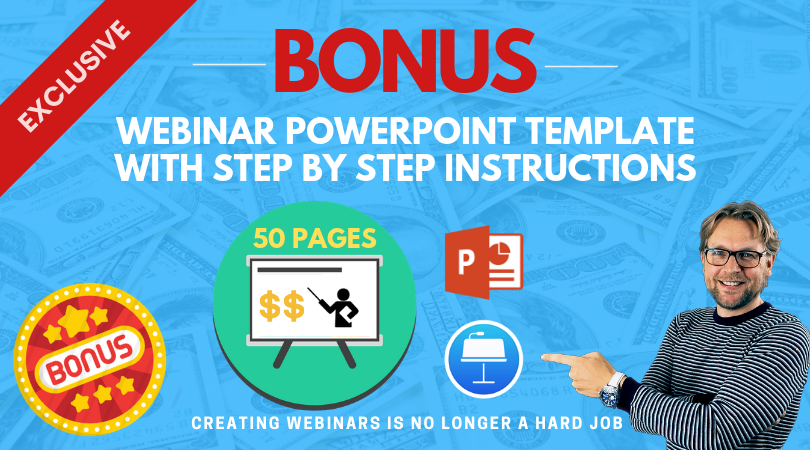 EXCLUSIVE

BONUS

WEBINAR POWERPOINT TEMPLATE WITH STEP BY STEP INSTRUCTIONS

50 PAGES

$$

P

BONUS

CREATING WEBINARS IS NO LONGER A HARD JOB